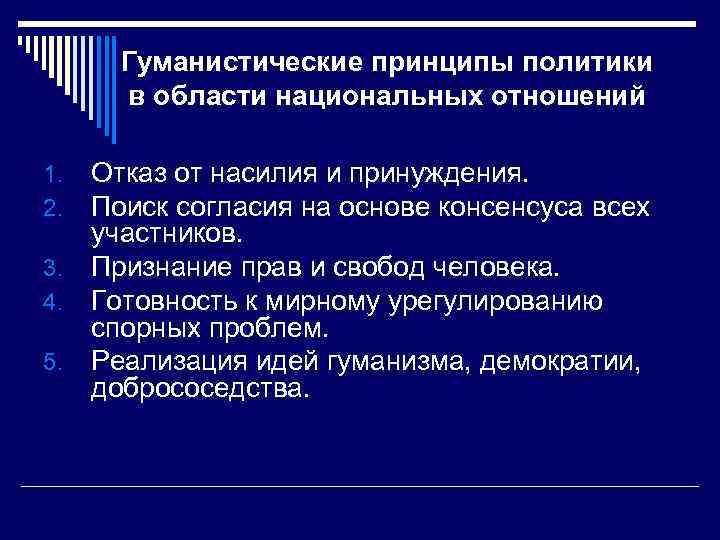 Гуманистические принципы политики в области национальных отношений

1. Отказ от насилия и принуждения.
2. Поиск согласия на основе консенсуса всех участников.
3. Признание прав и свобод человека.
4. Готовность к мирному урегулированию спорных проблем.
5. Реализация идей гуманизма, демократии, добрососедства.